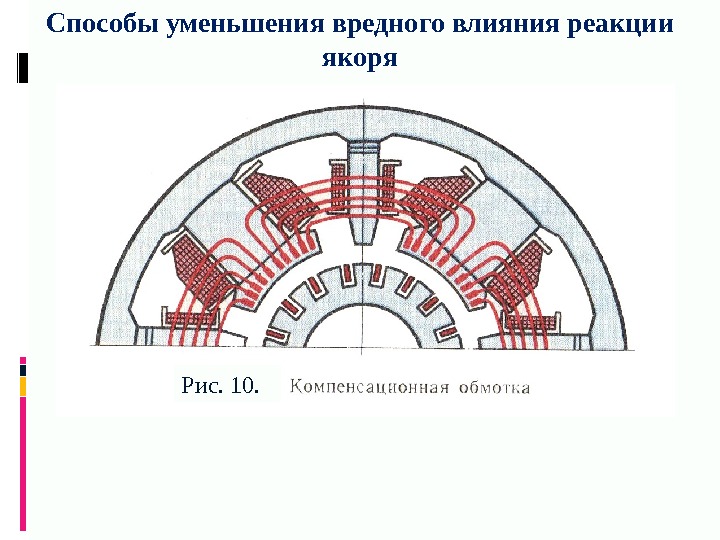 Способы уменьшения вредного влияния реакции якоря

Рис. 10. Компенсационная обмотка